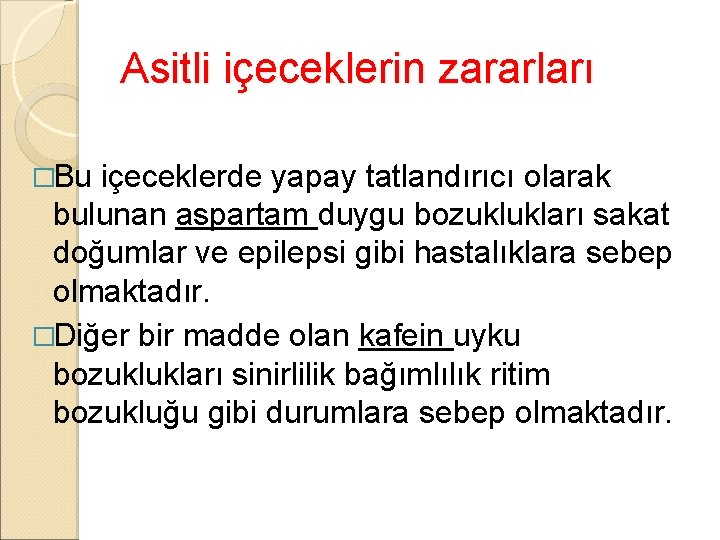 Asitli içeceklerin zararları

□Bu içeceklerde yapay tatlandırıcı olarak bulunan aspartam duygu bozuklukları sakat doğumlar ve epilepsi gibi hastalıklara sebep olmaktadır.

□Diğer bir madde olan kafein uyku bozuklukları sinirlilik bağımlılık ritim bozukluğu gibi durumlara sebep olmaktadır.